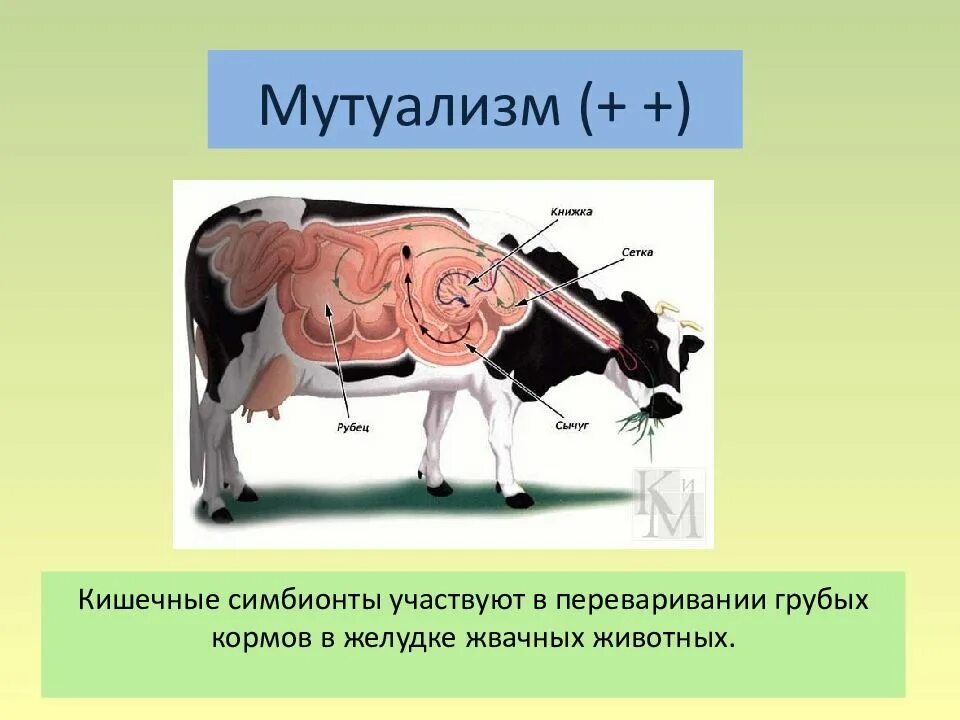 Мутуализм (+ +)

Книжка

Сетка

Рубец

Сычуг

КиМ

Кишечные симбионты участвуют в переваривании грубых кормов в желудке жвачных животных.